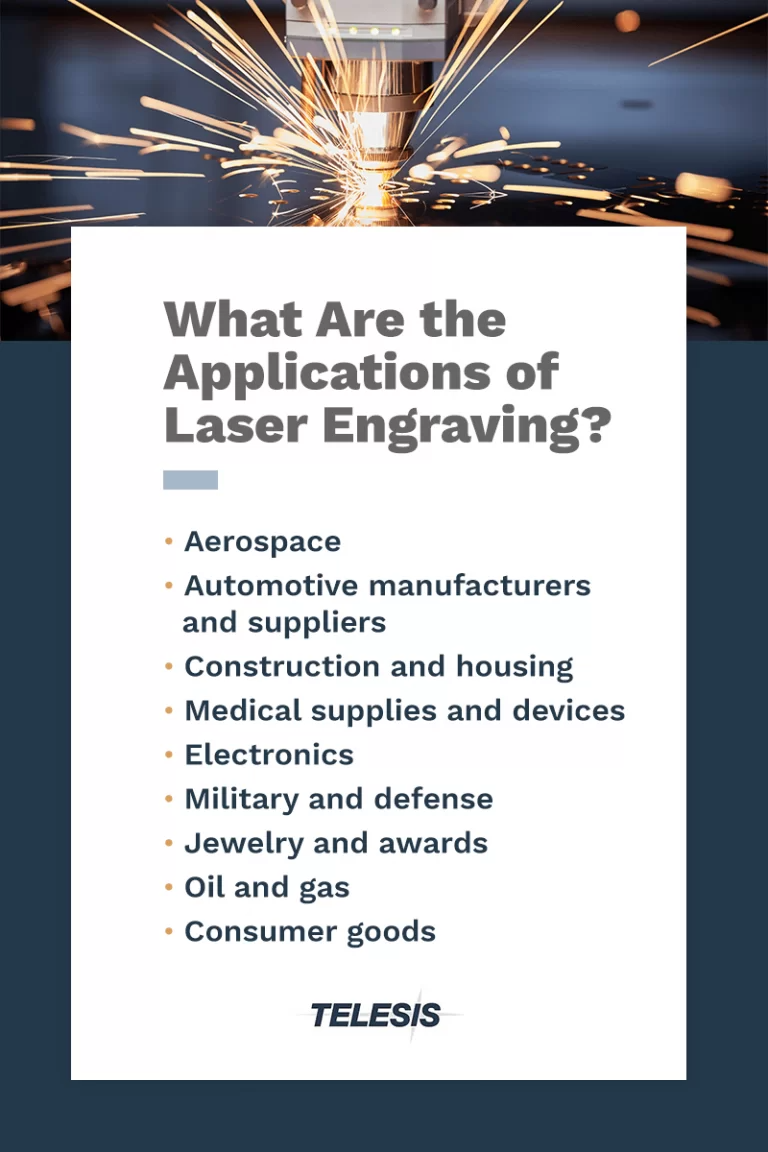 What Are the Applications of Laser Engraving?

• Aerospace
• Automotive manufacturers and suppliers
• Construction and housing
• Medical supplies and devices
• Electronics
• Military and defense
• Jewelry and awards
• Oil and gas
• Consumer goods

TELESIS